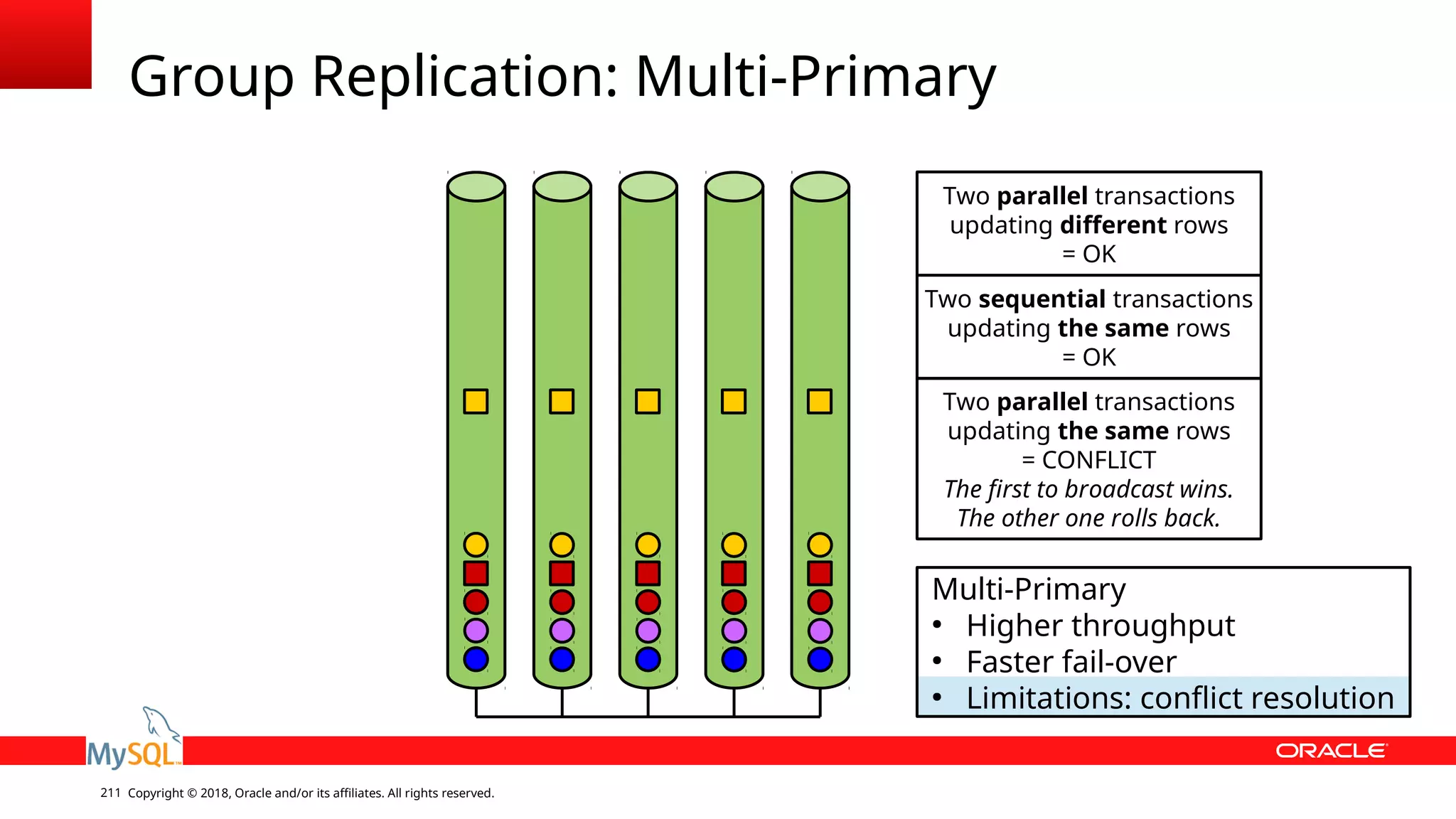 Group Replication: Multi-Primary

Two parallel transactions updating different rows = OK

Two sequential transactions updating the same rows = OK

Two parallel transactions updating the same rows = CONFLICT
The first to broadcast wins.
The other one rolls back.

Multi-Primary
• Higher throughput
• Faster fail-over
• Limitations: conflict resolution

MySQL

ORACLE

211 Copyright © 2018, Oracle and/or its affiliates. All rights reserved.